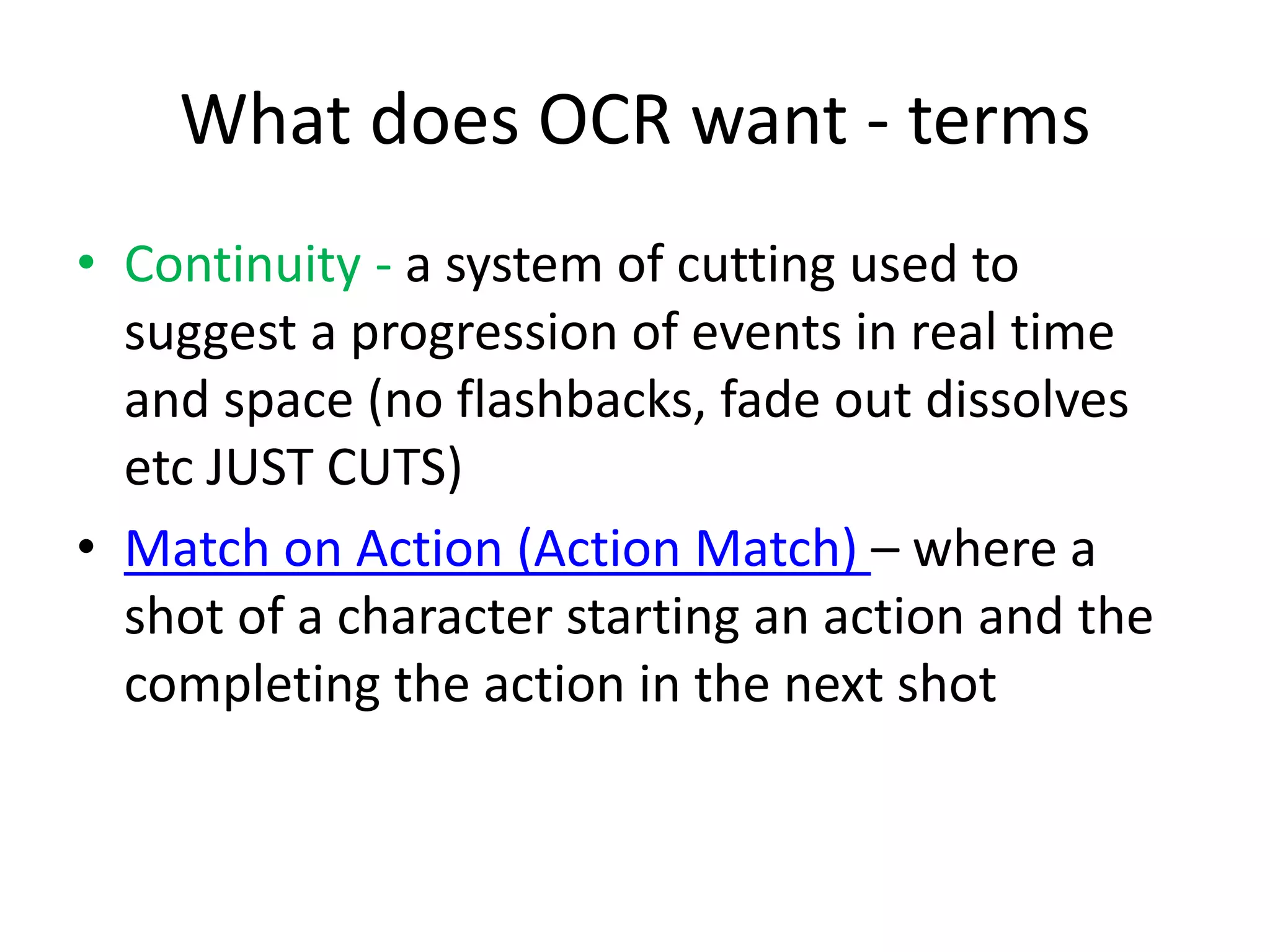 What does OCR want - terms

• Continuity - a system of cutting used to suggest a progression of events in real time and space (no flashbacks, fade out dissolves etc JUST CUTS)

• Match on Action (Action Match) – where a shot of a character starting an action and the completing the action in the next shot